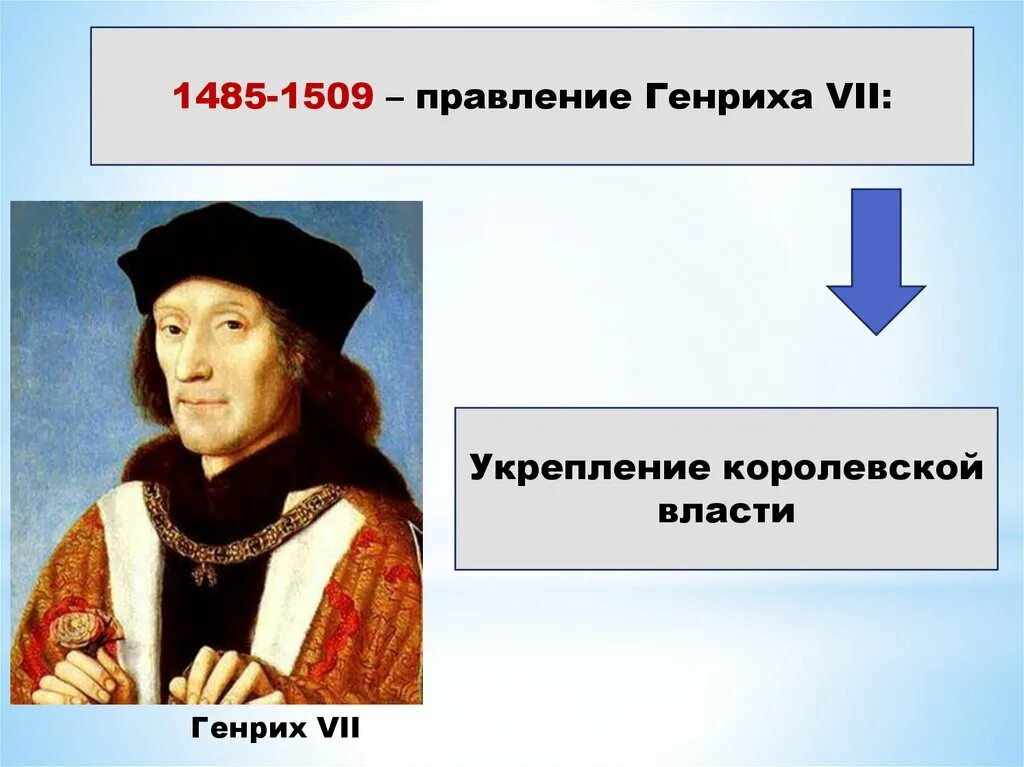 1485-1509 – правление Генриха VII:

Укрепление королевской власти

Генрих VII